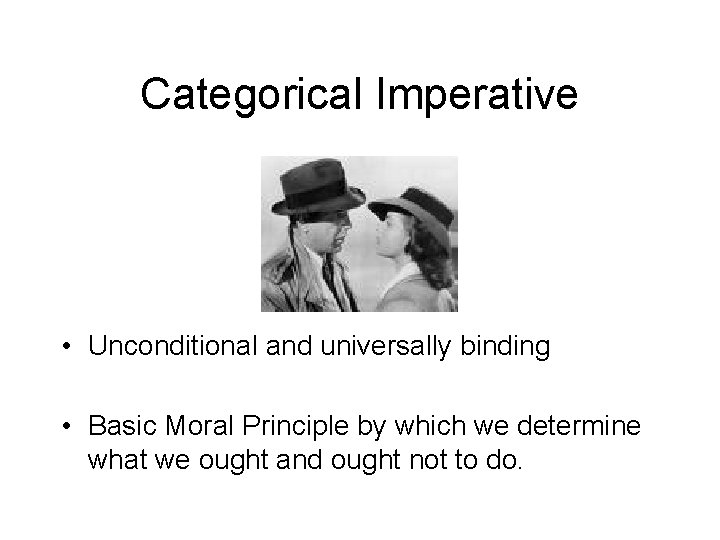 Categorical Imperative

• Unconditional and universally binding

• Basic Moral Principle by which we determine what we ought and ought not to do.